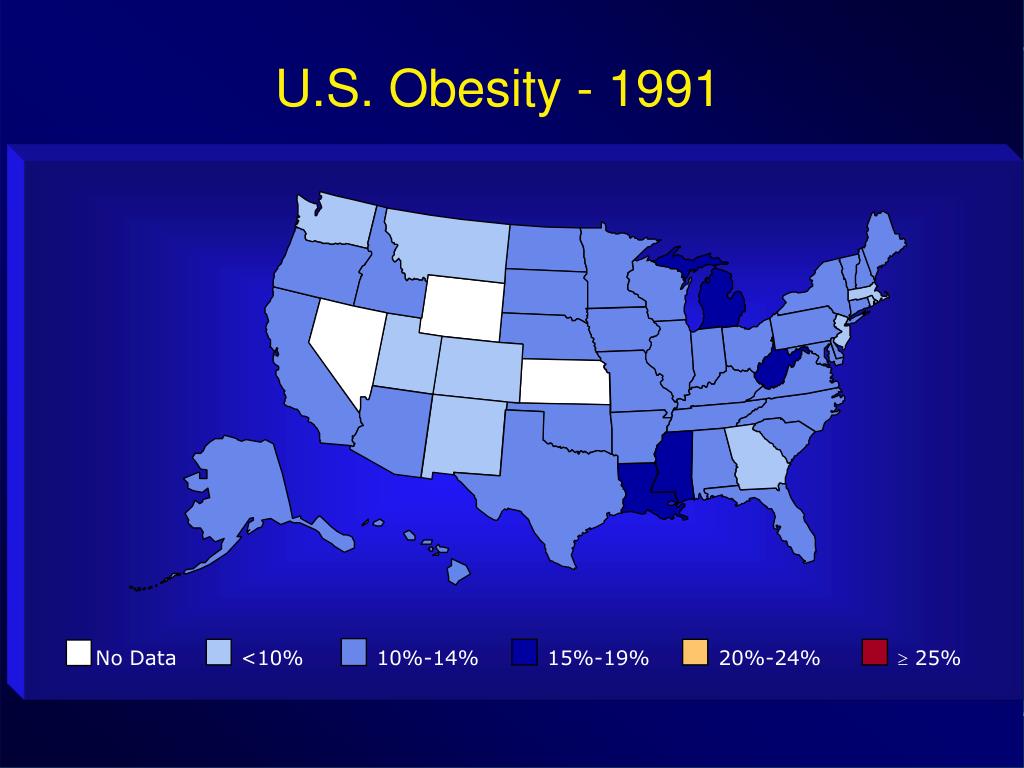 U.S. Obesity - 1991

No Data <10% 10%-14% 15%-19% 20%-24% $\geq$ 25%